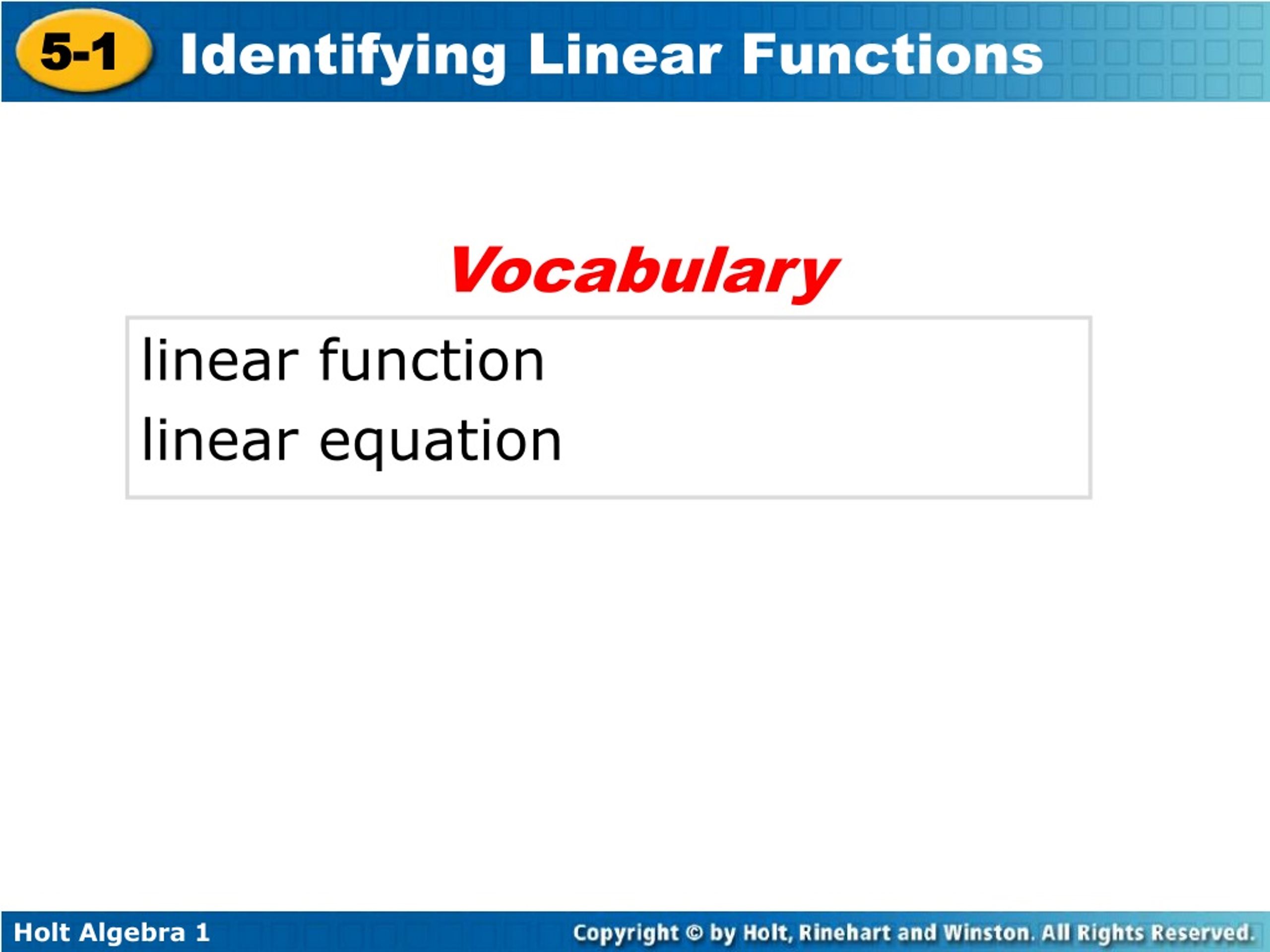 5-1 Identifying Linear Functions

Vocabulary

linear function
linear equation

Holt Algebra 1

Copyright © by Holt, Rinehart and Winston. All Rights Reserved.